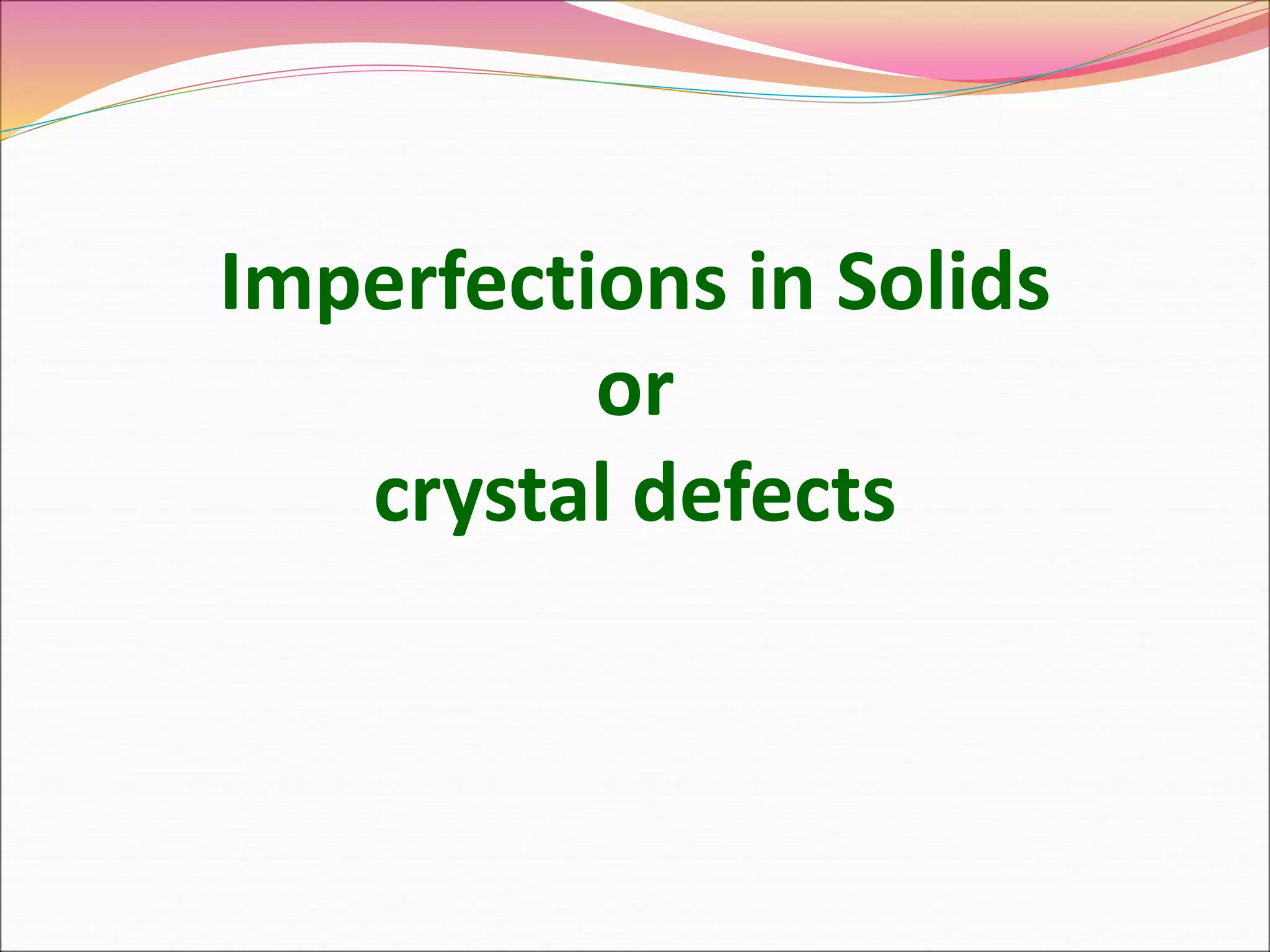 Imperfections in Solids
or
crystal defects